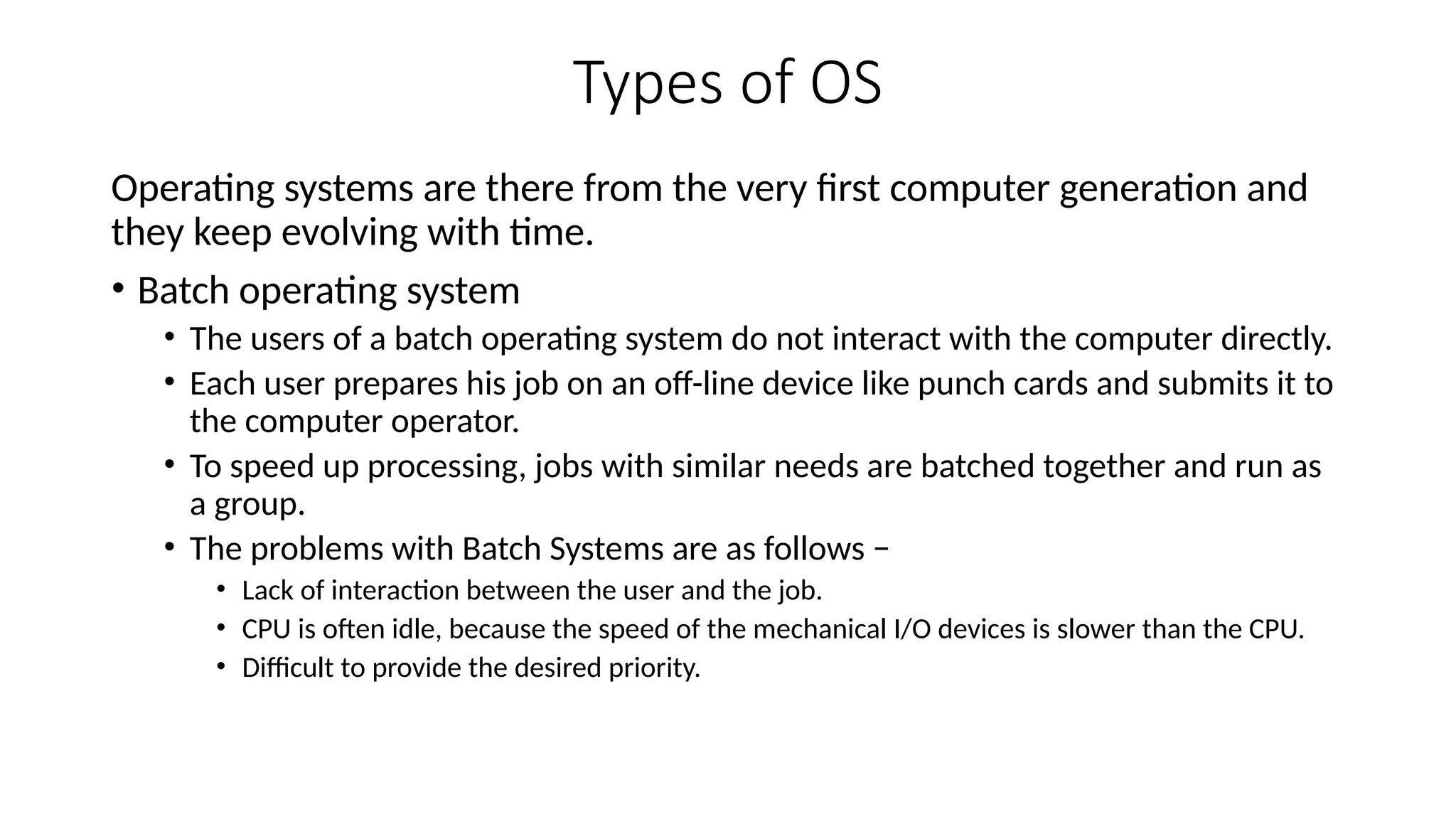 Types of OS

Operating systems are there from the very first computer generation and they keep evolving with time.

• Batch operating system
  • The users of a batch operating system do not interact with the computer directly.
  • Each user prepares his job on an off-line device like punch cards and submits it to the computer operator.
  • To speed up processing, jobs with similar needs are batched together and run as a group.
  • The problems with Batch Systems are as follows –
    • Lack of interaction between the user and the job.
    • CPU is often idle, because the speed of the mechanical I/O devices is slower than the CPU.
    • Difficult to provide the desired priority.